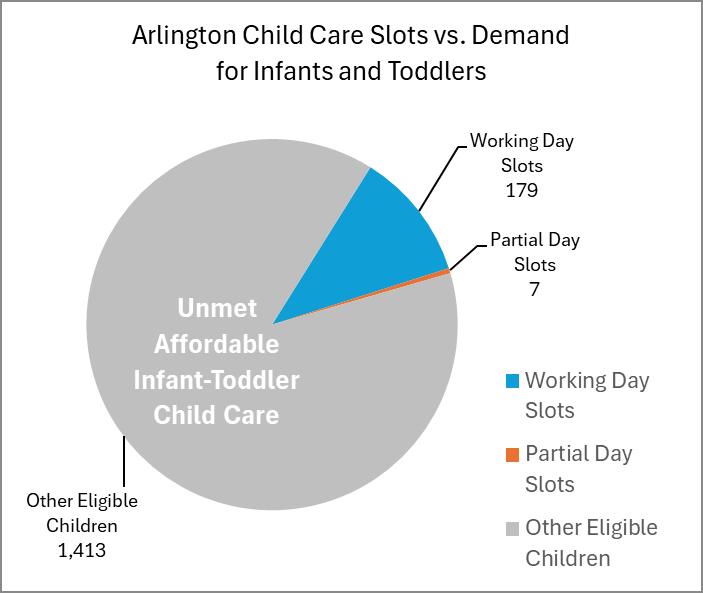 Arlington Child Care Slots vs. Demand for Infants and Toddlers

Working Day Slots 179

Partial Day Slots 7

Unmet Affordable Infant-Toddler Child Care

Other Eligible Children 1,413

Working Day Slots

Partial Day Slots

Other Eligible Children